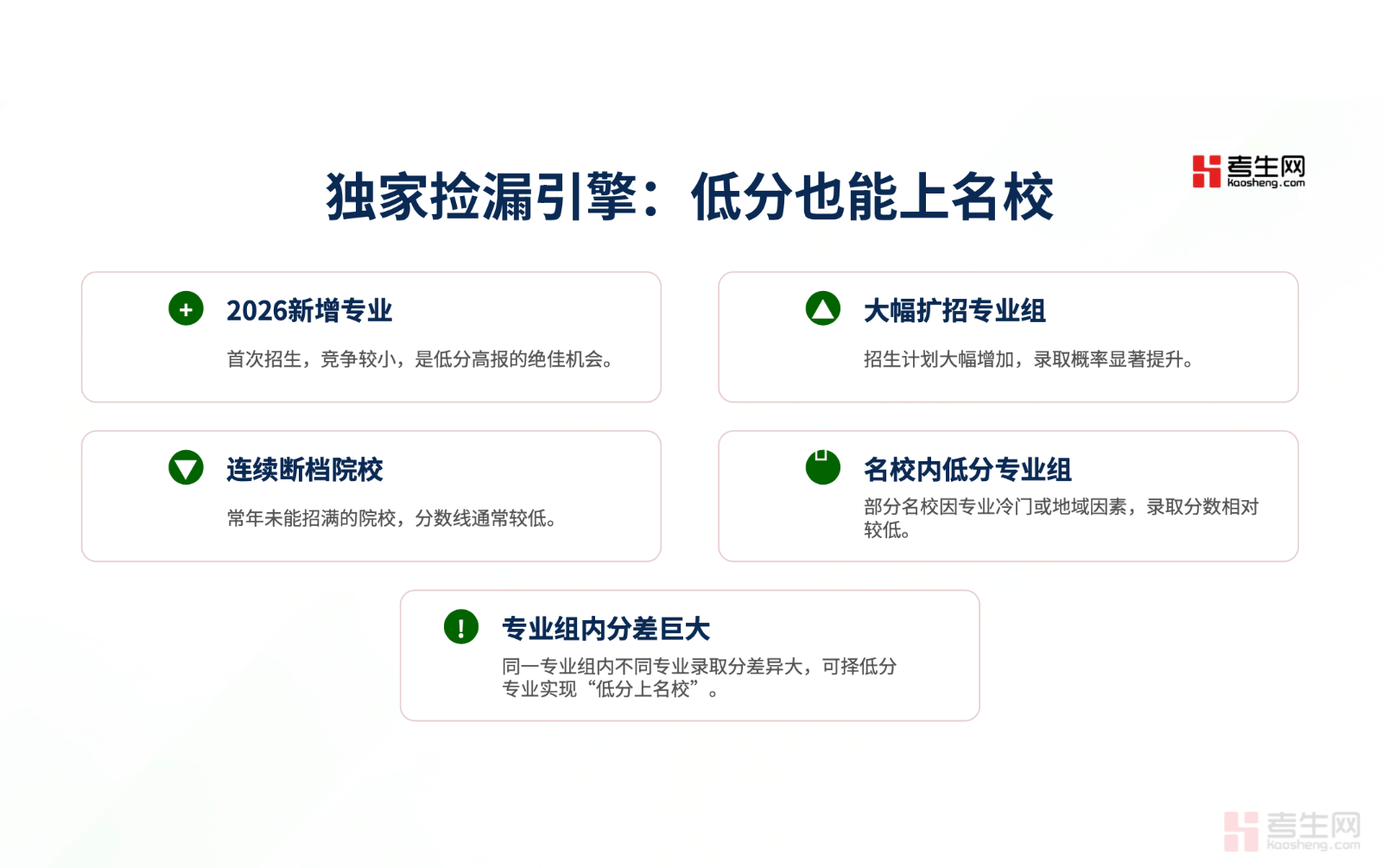 独家捡漏引擎：低分也能上名校

考生网
kaosheng.com

2026新增专业

首次招生，竞争较小，是低分高报的绝佳机会。

大幅扩招专业组

招生计划大幅增加，录取概率显著提升。

连续断档院校

常年未能招满的院校，分数线通常较低。

名校内低分专业组

部分名校因专业冷门或地域因素，录取分数相对较低。

专业组内分差巨大

同一专业组内不同专业录取分差异大，可择低分专业实现“低分上名校”。

考生网
kaosheng.com